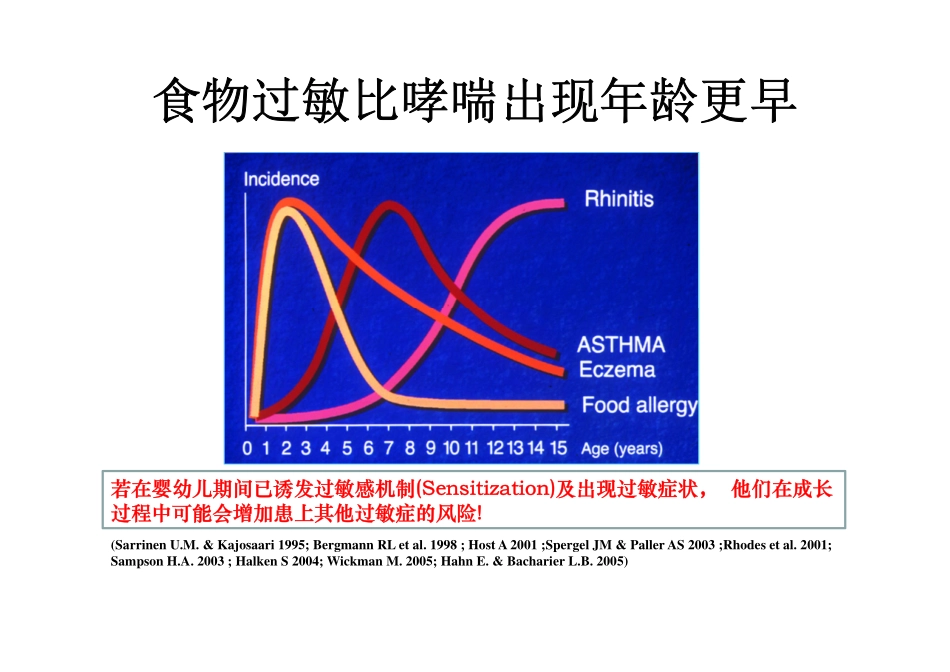 食物过敏比哮喘出现年龄更早

Incidence

Rhinitis

ASTHMA
Eczema
Food allergy

0 1 2 3 4 5 6 7 8 9 10 11 12 13 14 15 Age (years)

若在婴幼儿期间已诱发过敏感机制(Sensitization)及出现过敏症状， 他们在成长过程中可能会增加患上其他过敏症的风险!

(Sarrinen U.M. & Kajosaari 1995; Bergmann RL et al. 1998 ; Host A 2001 ;Spergel JM & Paller AS 2003 ;Rhodes et al. 2001; Sampson H.A. 2003 ; Halken S 2004; Wickman M. 2005; Hahn E. & Bacharier L.B. 2005)